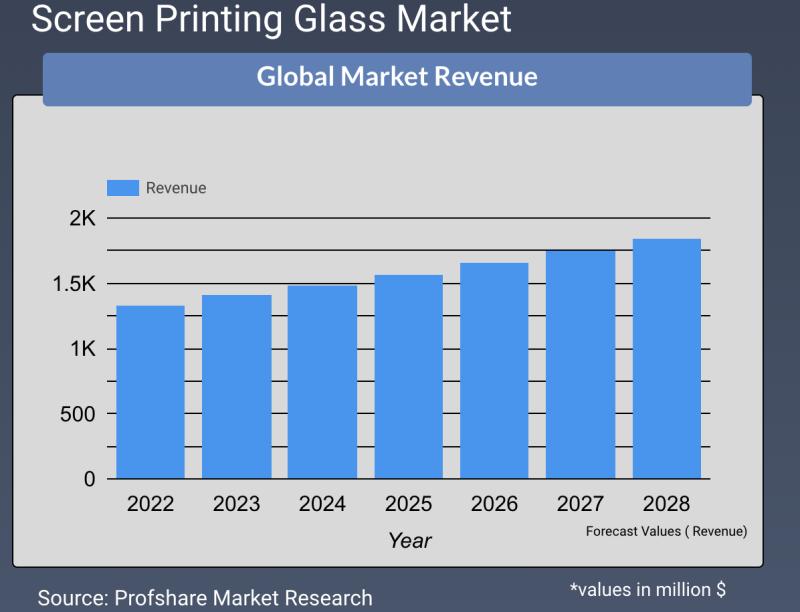 Screen Printing Glass Market

Global Market Revenue

Revenue

2K
1.5K
1K
500
0

2022 2023 2024 2025 2026 2027 2028

Year

Forecast Values ( Revenue)

Source: Profshare Market Research

*values in million $